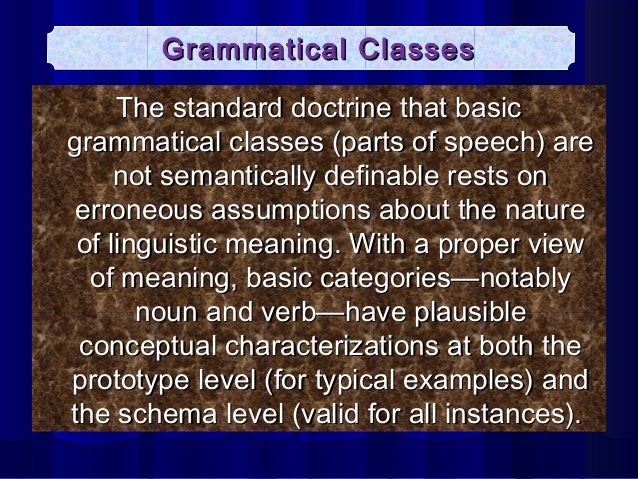 Grammatical Classes

The standard doctrine that basic grammatical classes (parts of speech) are not semantically definable rests on erroneous assumptions about the nature of linguistic meaning. With a proper view of meaning, basic categories—notably noun and verb—have plausible conceptual characterizations at both the prototype level (for typical examples) and the schema level (valid for all instances).